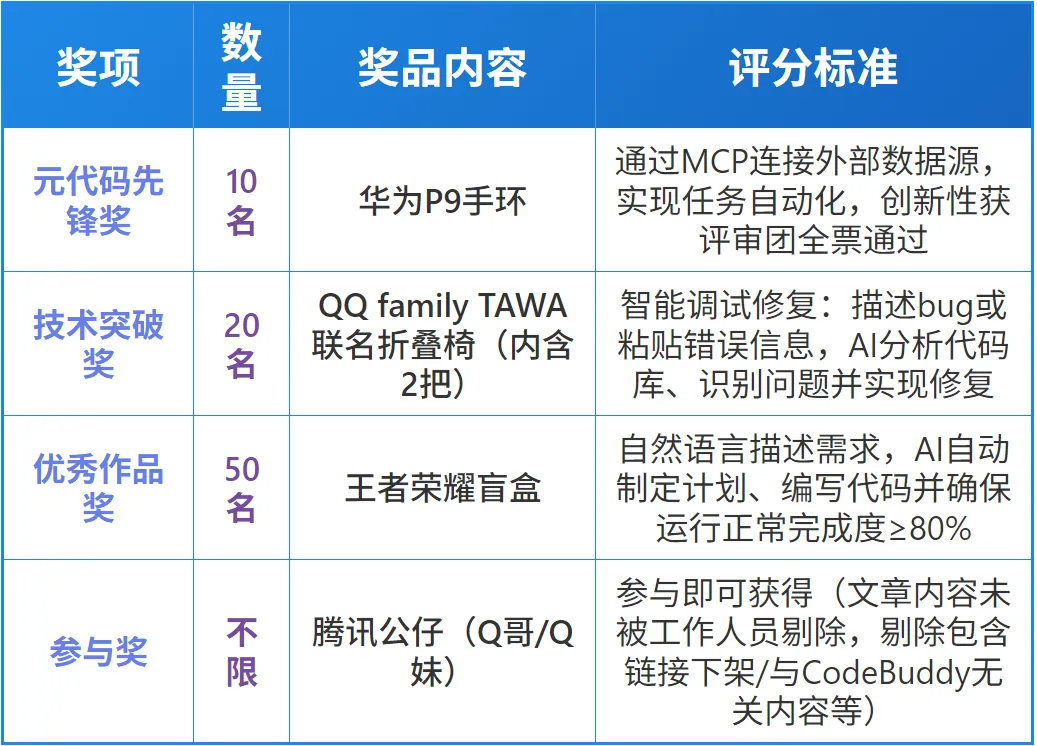 | 奖项 | 数量 | 奖品内容 | 评分标准 |
|---|---|---|---|
| 元代码先锋奖 | 10名 | 华为P9手环 | 通过MCP连接外部数据源，实现任务自动化，创新性获评审团全票通过 |
| 技术突破奖 | 20名 | QQ family TAWA联名折叠椅（内含2把） | 智能调试修复：描述bug或粘贴错误信息，AI分析代码库、识别问题并实现修复 |
| 优秀作品奖 | 50名 | 王者荣耀盲盒 | 自然语言描述需求，AI自动制定计划、编写代码并确保运行正常完成度≥80% |
| 参与奖 | 不限 | 腾讯公仔（Q哥/Q妹） | 参与即可获得（文章内容未被工作人员剔除，剔除包含链接下架/与CodeBuddy无关内容等） |